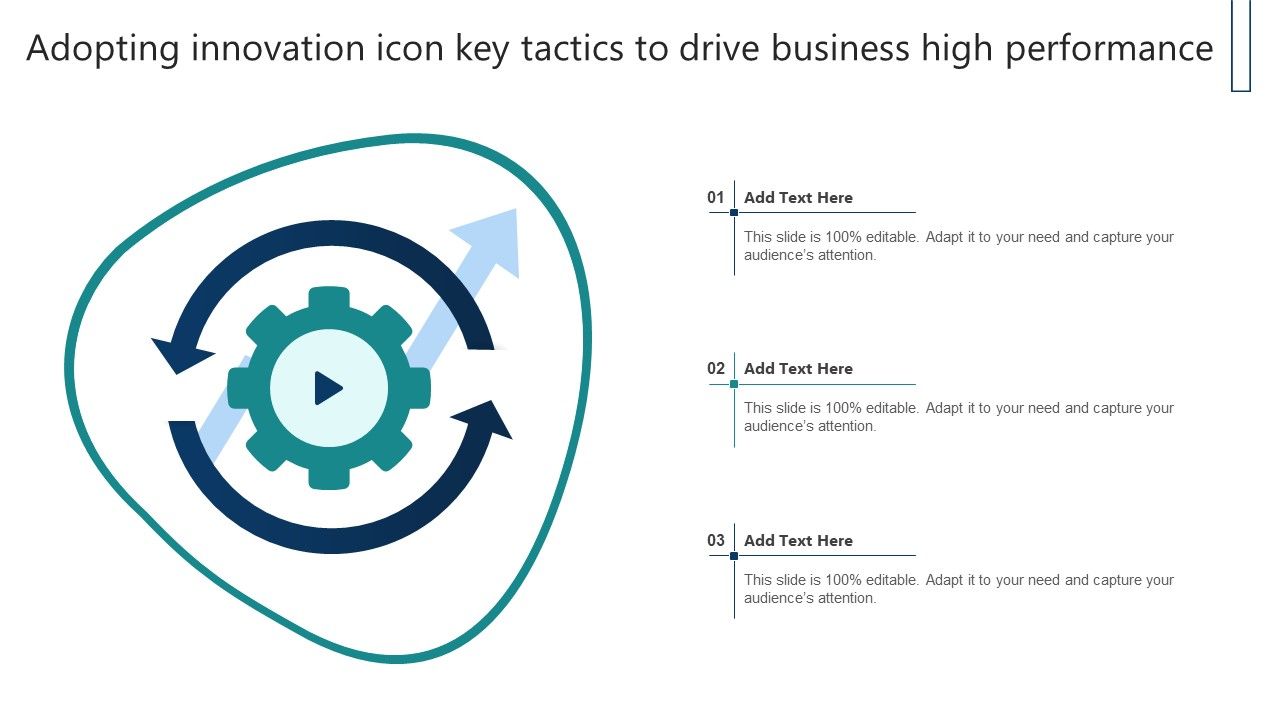 Adopting innovation icon key tactics to drive business high performance

01 Add Text Here

This slide is 100% editable. Adapt it to your need and capture your audience's attention.

02 Add Text Here

This slide is 100% editable. Adapt it to your need and capture your audience's attention.

03 Add Text Here

This slide is 100% editable. Adapt it to your need and capture your audience's attention.